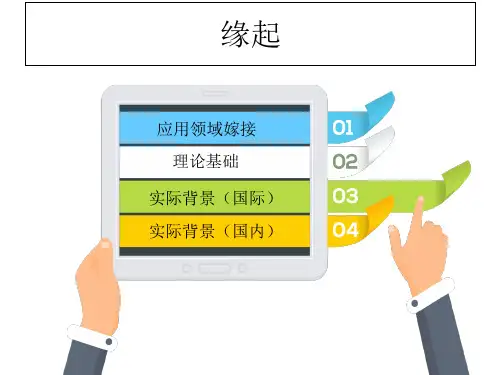 缘起

应用领域嫁接
01

理论基础
02

实际背景（国际）
03

实际背景（国内）
04